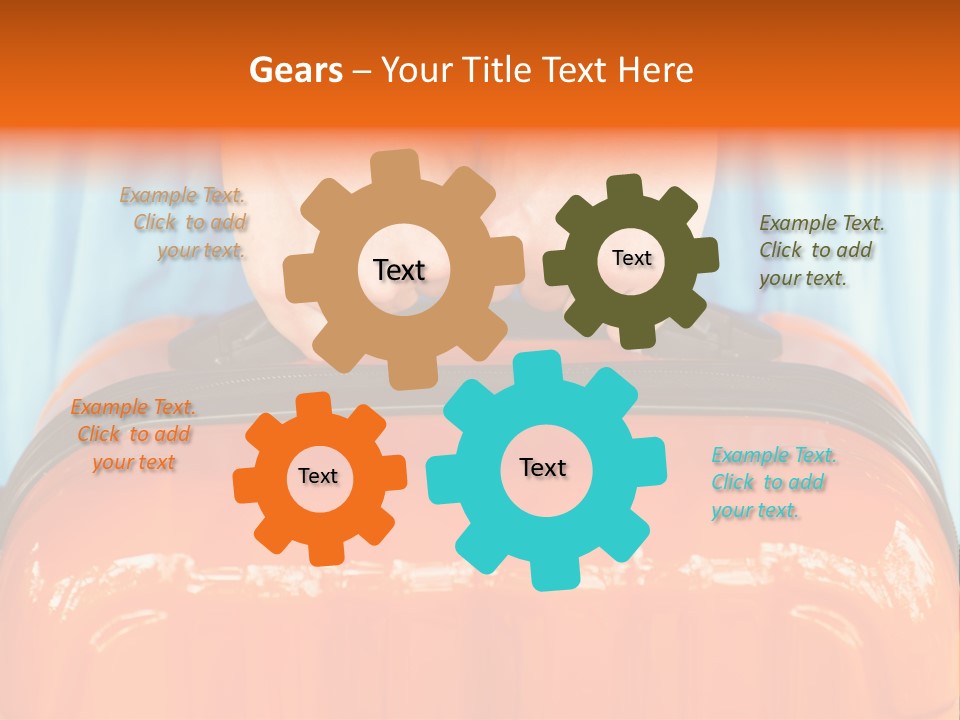 Gears – Your Title Text Here

Example Text. Click to add your text.

Text

Text

Example Text. Click to add your text.

Example Text. Click to add your text

Text

Text

Example Text. Click to add your text.